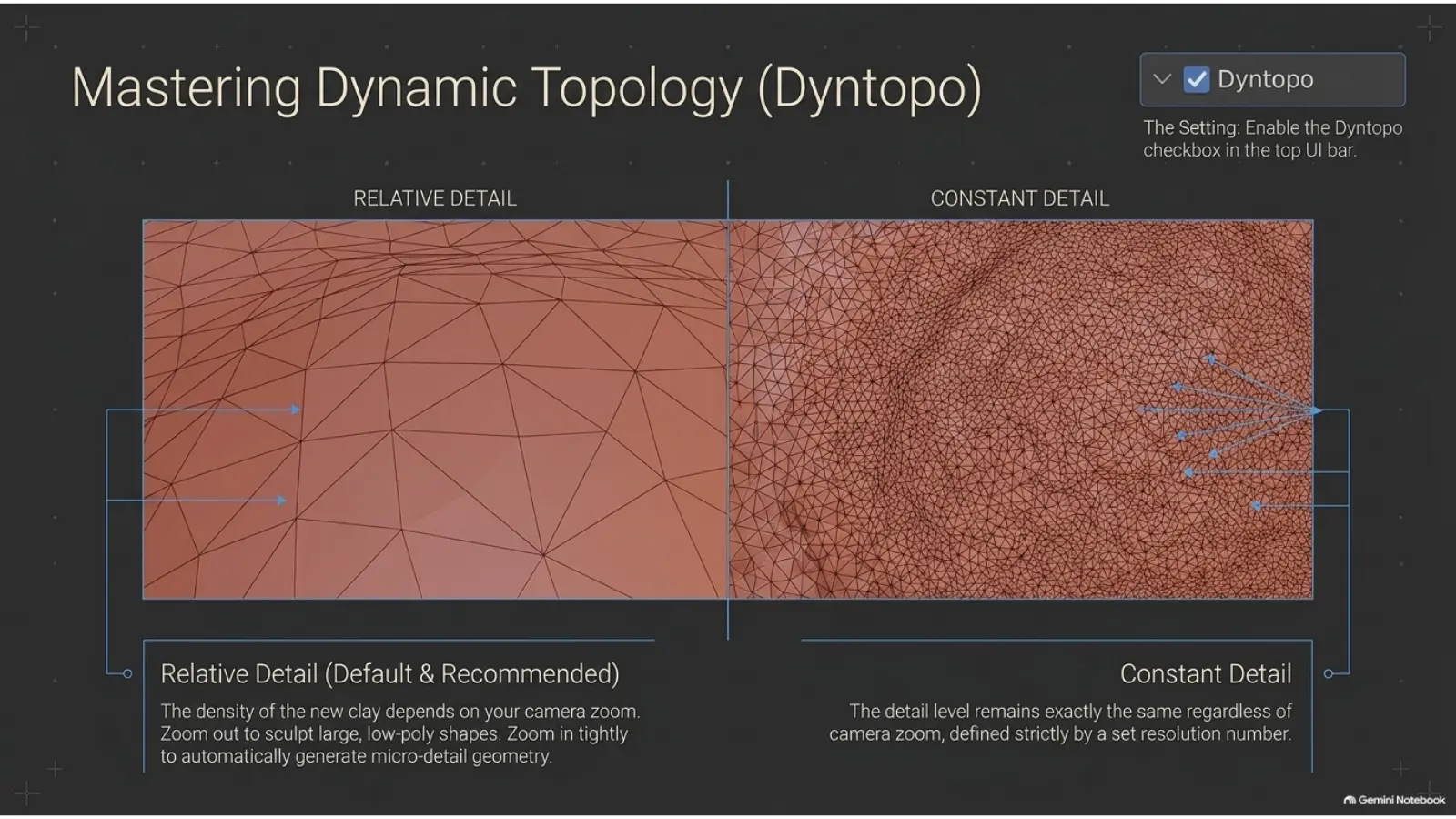 Mastering Dynamic Topology (Dyntopo)

Dyntopo

The Setting: Enable the Dyntopo checkbox in the top UI bar.

RELATIVE DETAIL

CONSTANT DETAIL

Relative Detail (Default & Recommended)

The density of the new clay depends on your camera zoom. Zoom out to sculpt large, low-poly shapes. Zoom in tightly to automatically generate micro-detail geometry.

Constant Detail

The detail level remains exactly the same regardless of camera zoom, defined strictly by a set resolution number.

Gemini Notebook